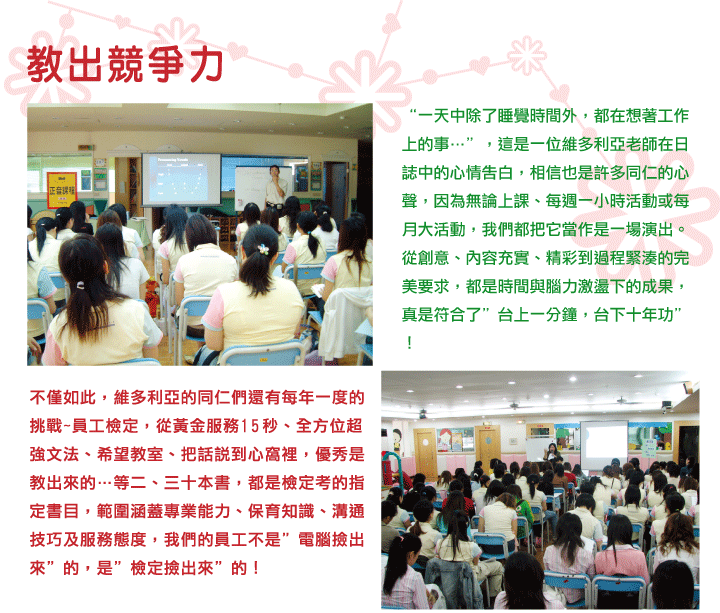 教出競爭力

“一天中除了睡覺時間外，都在想著工作上的事…”，這是一位維多利亞老師在日誌中的心情告白，相信也是許多同仁的心聲，因為無論上課、每週一小時活動或每月大活動，我們都把它當作是一場演出。從創意、內容充實、精彩到過程緊湊的完美要求，都是時間與腦力激盪下的成果，真是符合了”台上一分鐘，台下十年功”！

不僅如此，維多利亞的同仁們還有每年一度的挑戰~員工檢定，從黃金服務15秒、全方位超強文法、希望教室、把話說到心窩裡，優秀是教出來的…等二、三十本書，都是檢定考的指定書目，範圍涵蓋專業能力、保育知識、溝通技巧及服務態度，我們的員工不是”電腦撿出來”的，是”檢定撿出來”的！